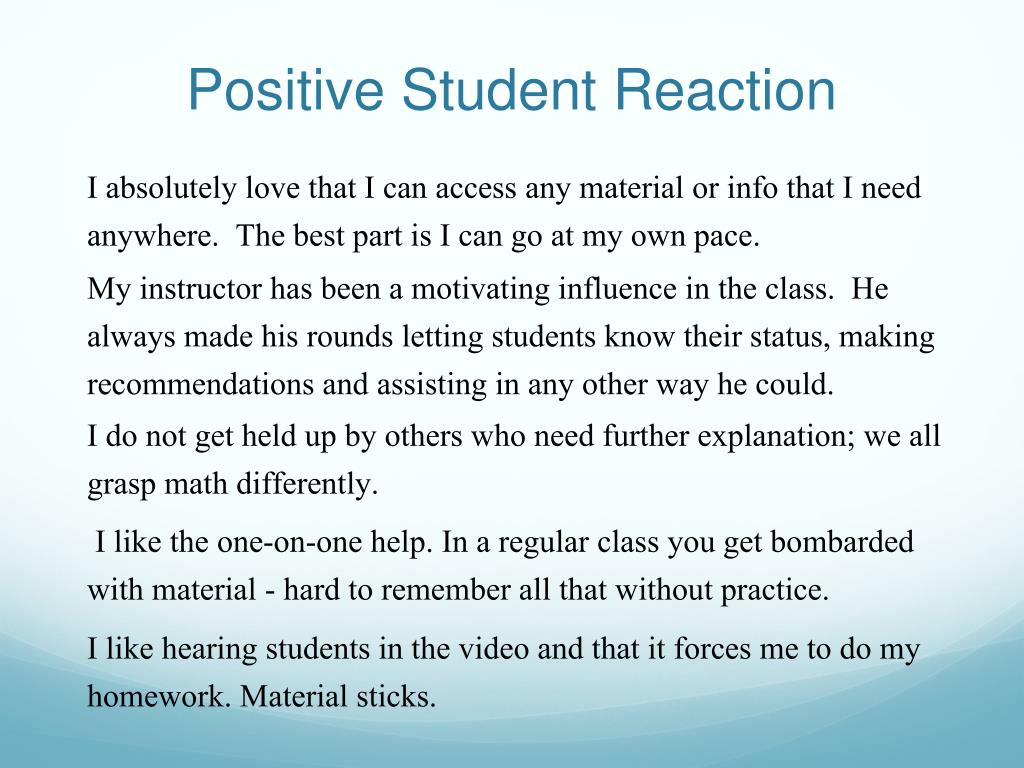 Positive Student Reaction

I absolutely love that I can access any material or info that I need anywhere. The best part is I can go at my own pace.

My instructor has been a motivating influence in the class. He always made his rounds letting students know their status, making recommendations and assisting in any other way he could.

I do not get held up by others who need further explanation; we all grasp math differently.

I like the one-on-one help. In a regular class you get bombarded with material - hard to remember all that without practice.

I like hearing students in the video and that it forces me to do my homework. Material sticks.